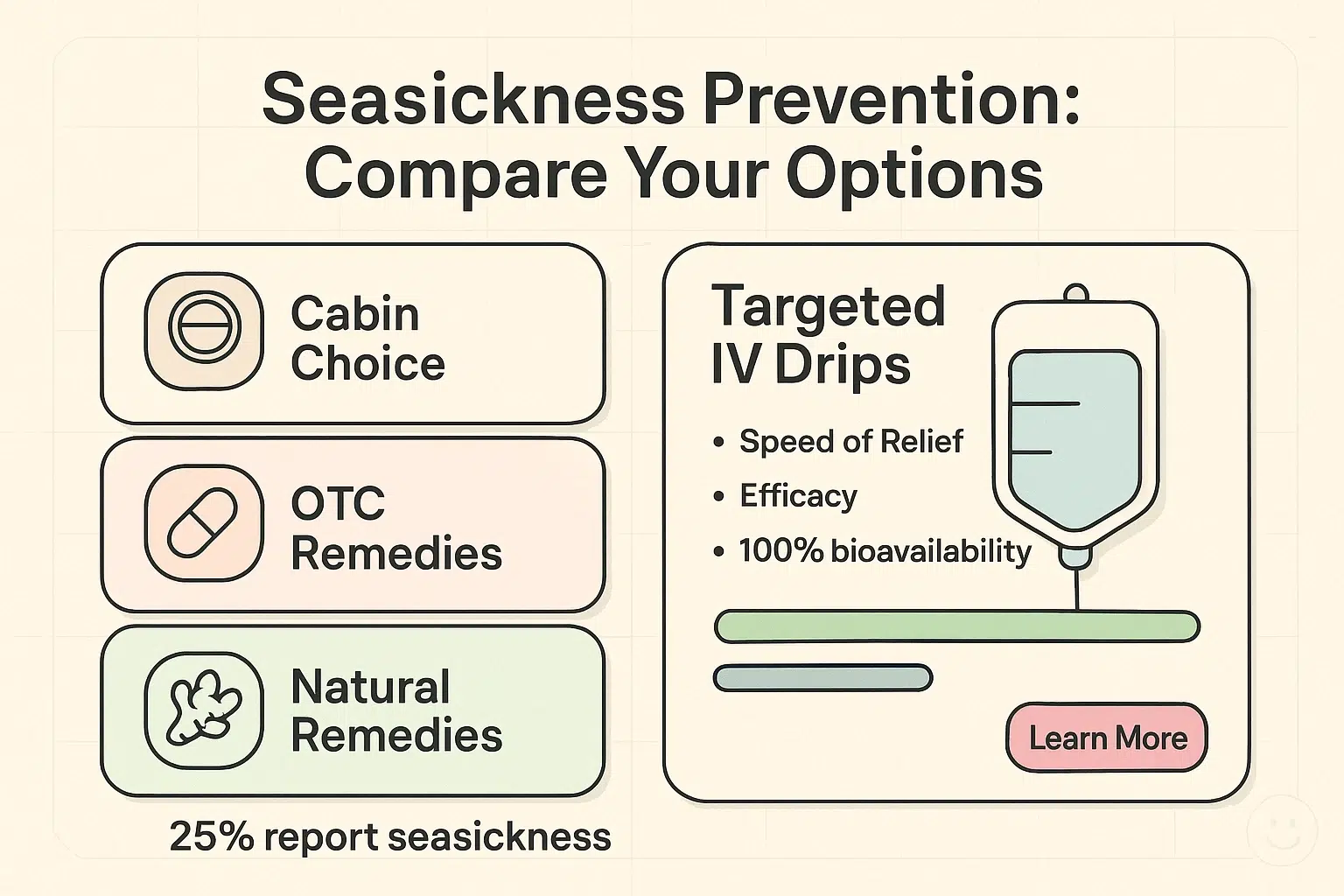 Seasickness Prevention: Compare Your Options

Cabin Choice

OTC Remedies

Natural Remedies

25% report seasickness

Targeted IV Drips

• Speed of Relief
• Efficacy
• 100% bioavailability

Learn More